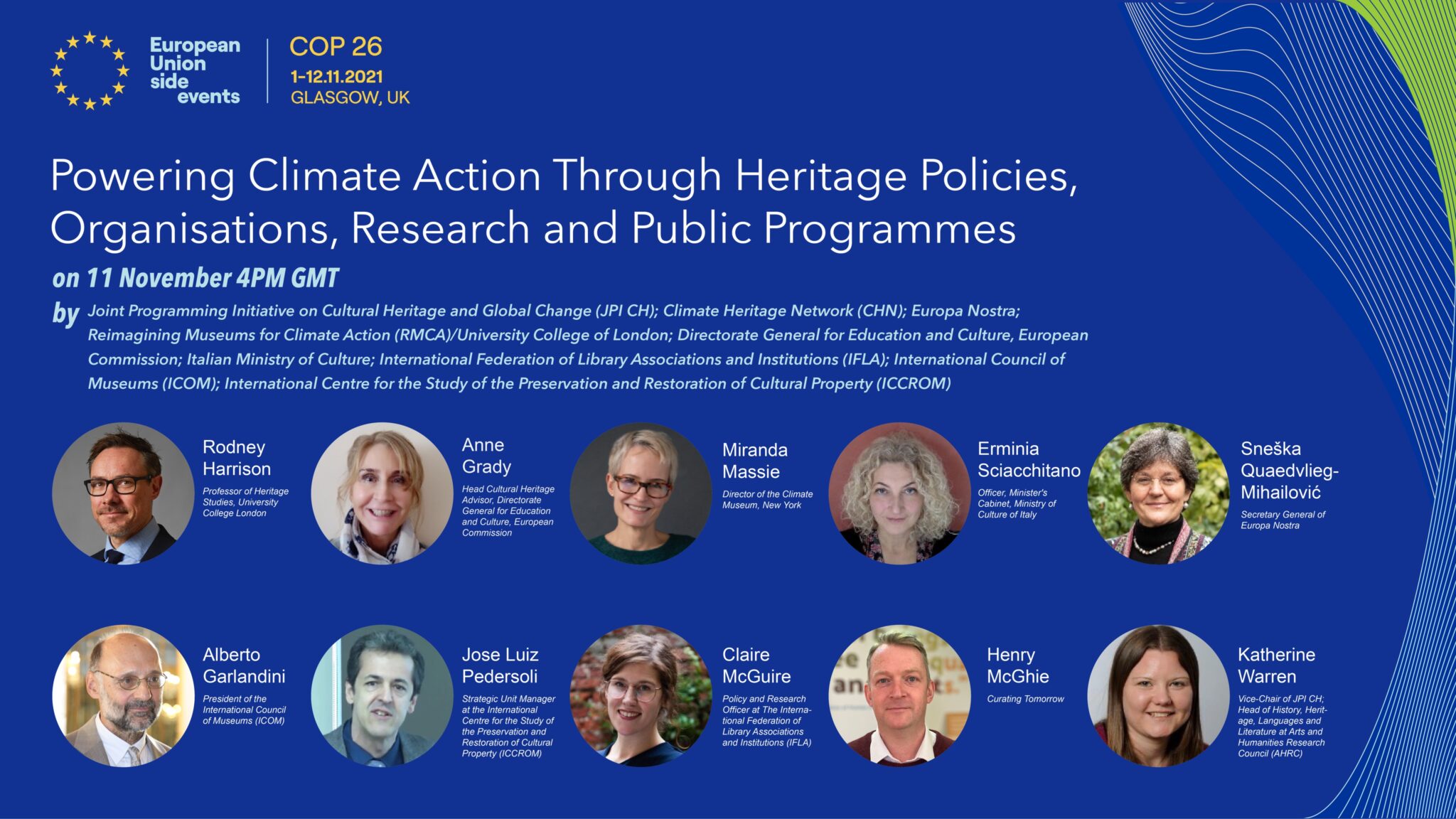 European Union side events

COP 26
1-12.11.2021
GLASGOW, UK

Powering Climate Action Through Heritage Policies, Organisations, Research and Public Programmes

on 11 November 4PM GMT

by Joint Programming Initiative on Cultural Heritage and Global Change (JPI CH); Climate Heritage Network (CHN); Europa Nostra; Reimagining Museums for Climate Action (RMCA)/University College of London; Directorate General for Education and Culture, European Commission; Italian Ministry of Culture; International Federation of Library Associations and Institutions (IFLA); International Council of Museums (ICOM); International Centre for the Study of the Preservation and Restoration of Cultural Property (ICCROM)

Rodney Harrison
Professor of Heritage Studies, University College London

Anne Grady
Head Cultural Heritage Advisor, Directorate General for Education and Culture, European Commission

Miranda Massie
Director of the Climate Museum, New York

Erminia Sciacchitano
Officer, Minister's Cabinet, Ministry of Culture of Italy

Sneška Quaedvlieg-Mihailović
Secretary General of Europa Nostra

Alberto Garlandini
President of the International Council of Museums (ICOM)

Jose Luiz Pedersoli
Strategic Unit Manager at the International Centre for the Study of the Preservation and Restoration of Cultural Property (ICCROM)

Claire McGuire
Policy and Research Officer at The International Federation of Library Associations and Institutions (IFLA)

Henry McGhie
Curating Tomorrow

Katherine Warren
Vice-Chair of JPI CH; Head of History, Heritage, Languages and Literature at Arts and Humanities Research Council (AHRC)